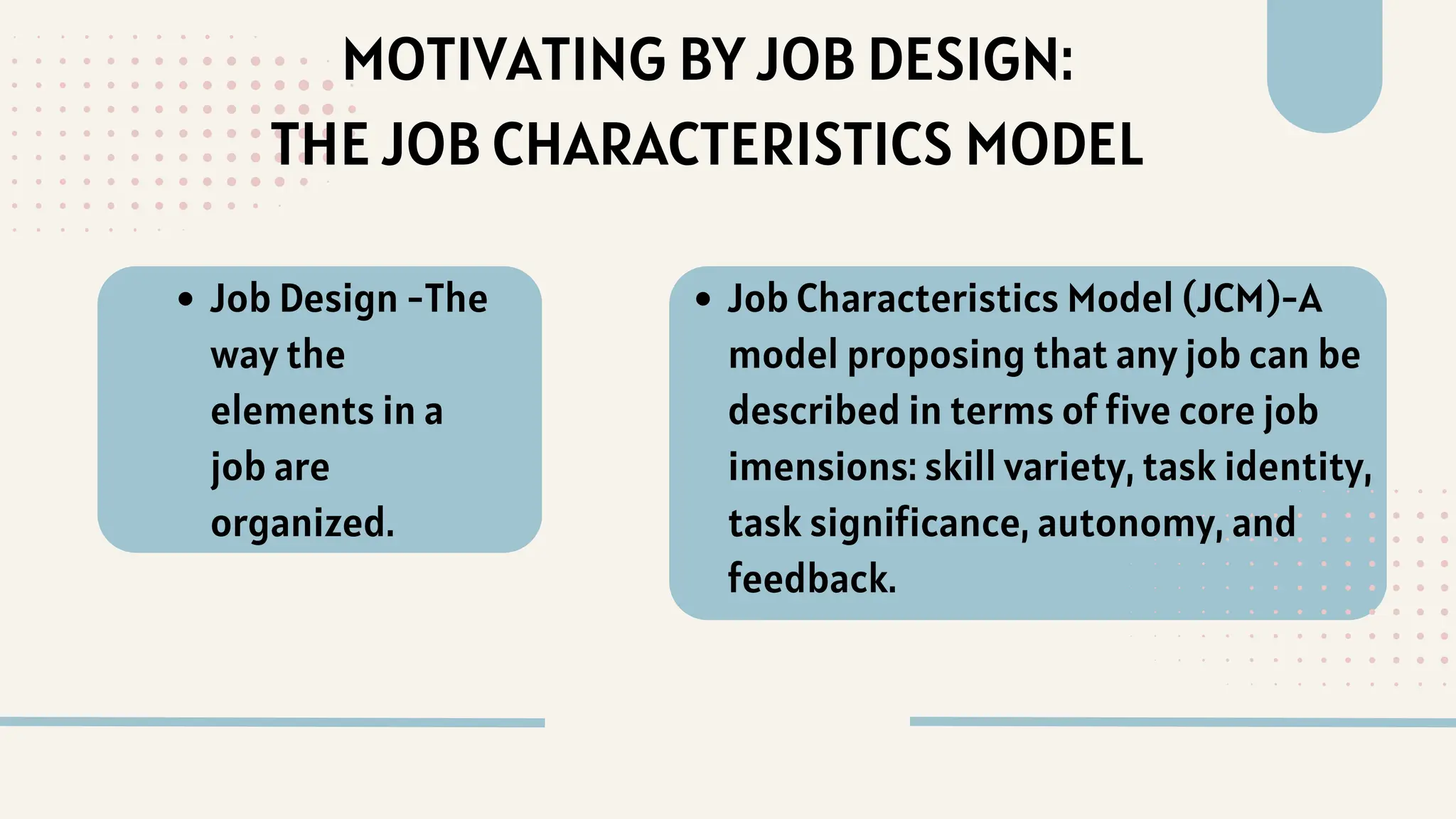 MOTIVATING BY JOB DESIGN:
THE JOB CHARACTERISTICS MODEL

• Job Design -The way the elements in a job are organized.

• Job Characteristics Model (JCM)-A model proposing that any job can be described in terms of five core job imensions: skill variety, task identity, task significance, autonomy, and feedback.